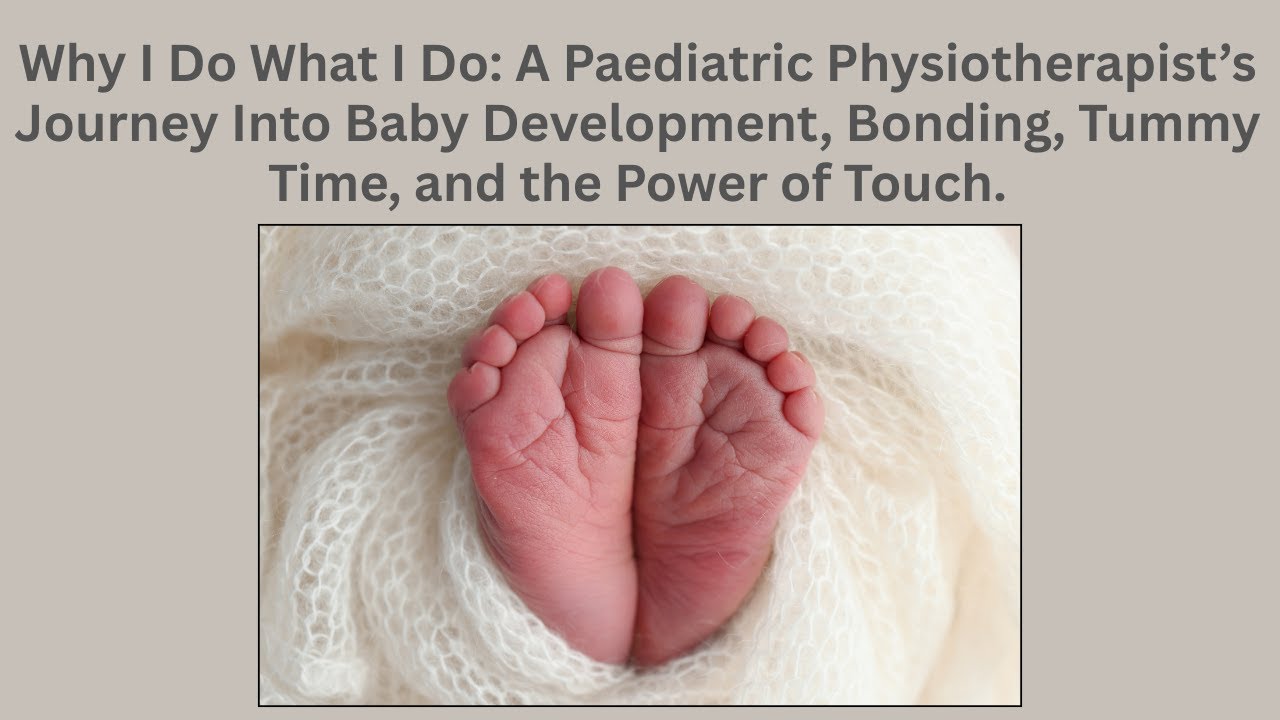 Why I Do What I Do: A Paediatric Physiotherapist's Journey Into Baby Development, Bonding, Tummy Time, and the Power of Touch.